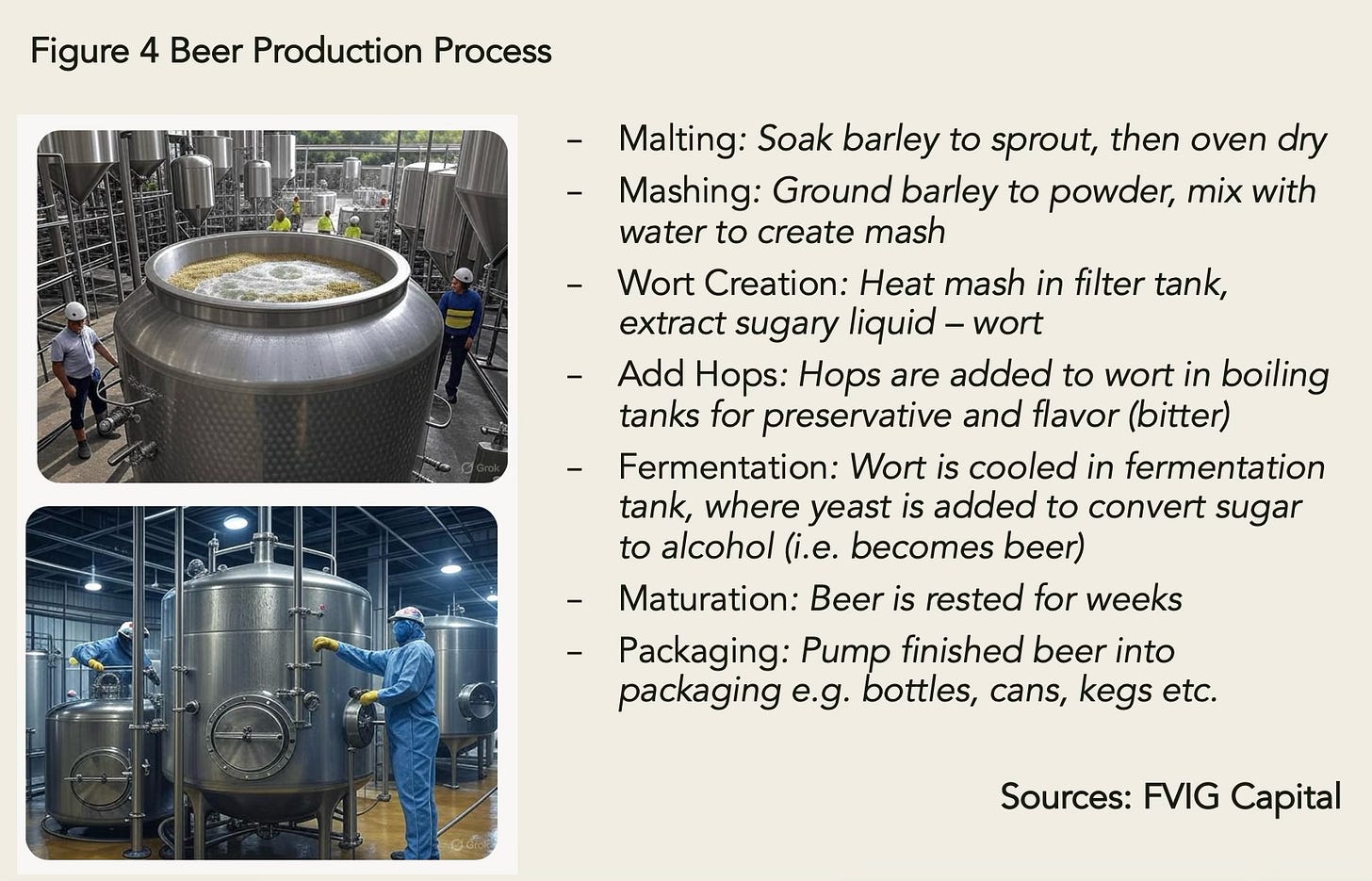 Figure 4 Beer Production Process

Grok

Grok

– Malting: Soak barley to sprout, then oven dry
– Mashing: Ground barley to powder, mix with water to create mash
– Wort Creation: Heat mash in filter tank, extract sugary liquid – wort
– Add Hops: Hops are added to wort in boiling tanks for preservative and flavor (bitter)
– Fermentation: Wort is cooled in fermentation tank, where yeast is added to convert sugar to alcohol (i.e. becomes beer)
– Maturation: Beer is rested for weeks
– Packaging: Pump finished beer into packaging e.g. bottles, cans, kegs etc.

Sources: FVIG Capital